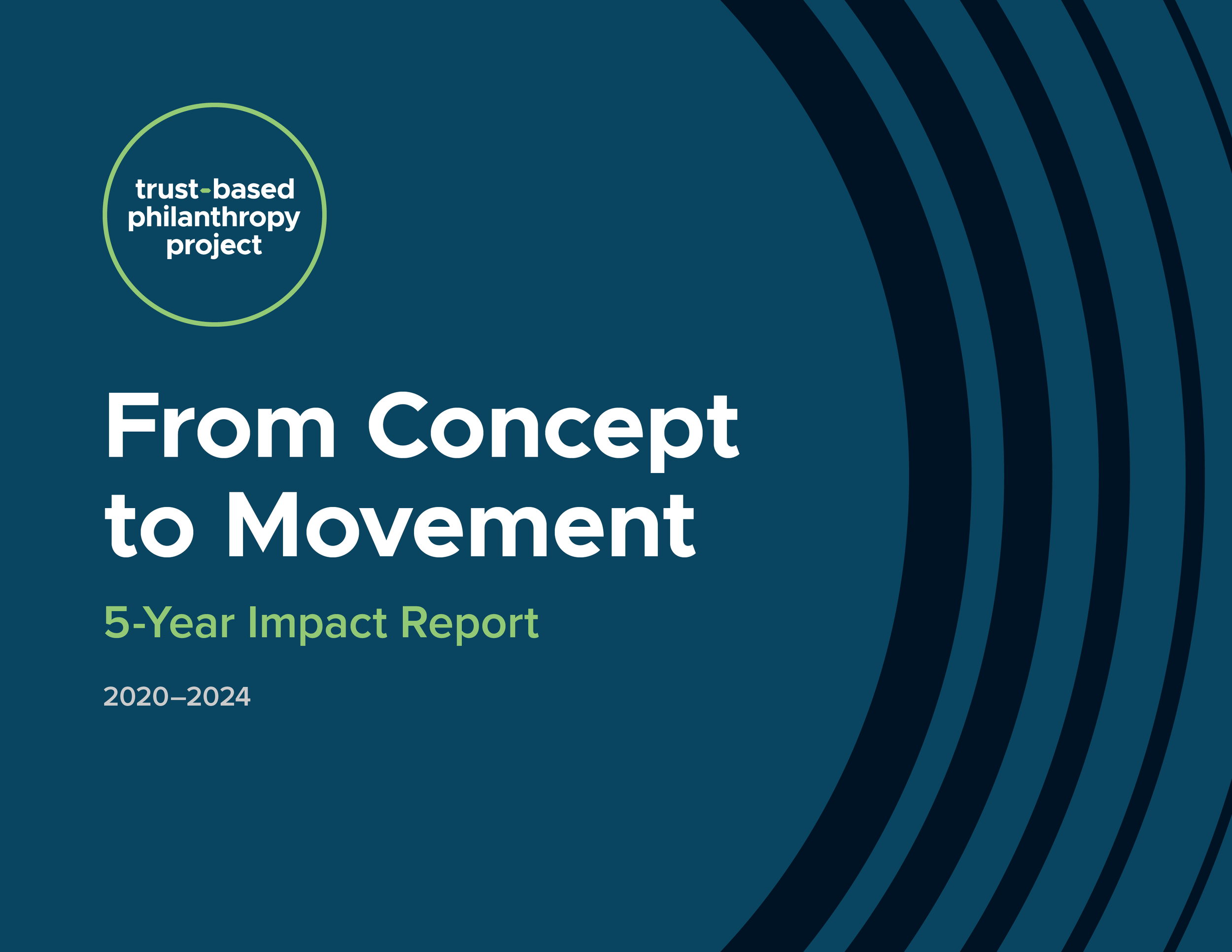 trust-based philanthropy project

From Concept to Movement

5-Year Impact Report

2020–2024